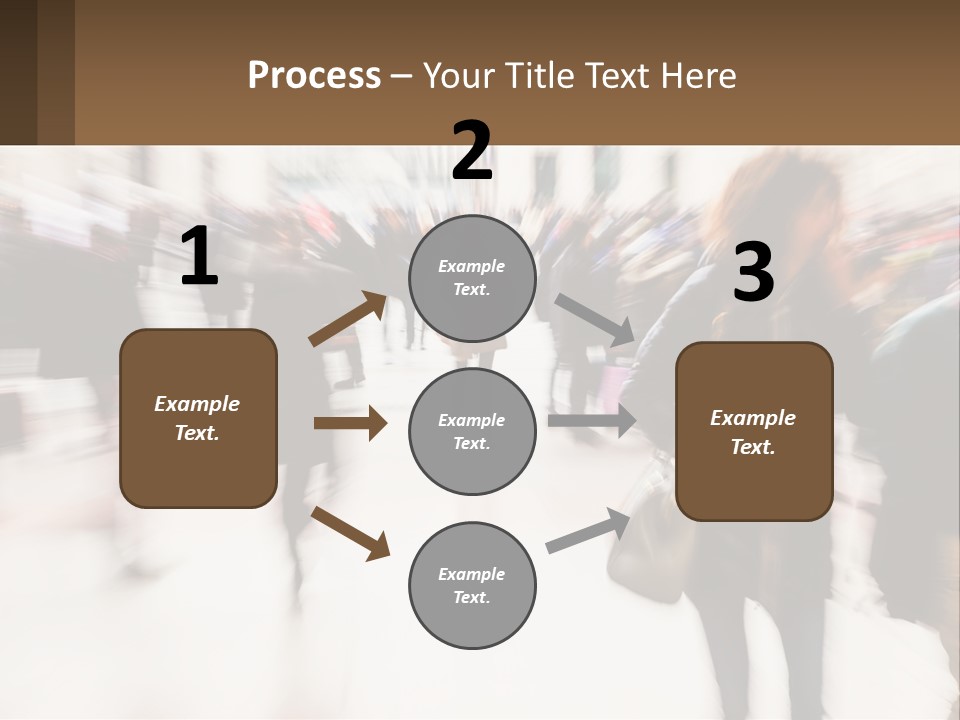 Process – Your Title Text Here

1

Example Text.

2

Example Text.

Example Text.

Example Text.

3

Example Text.